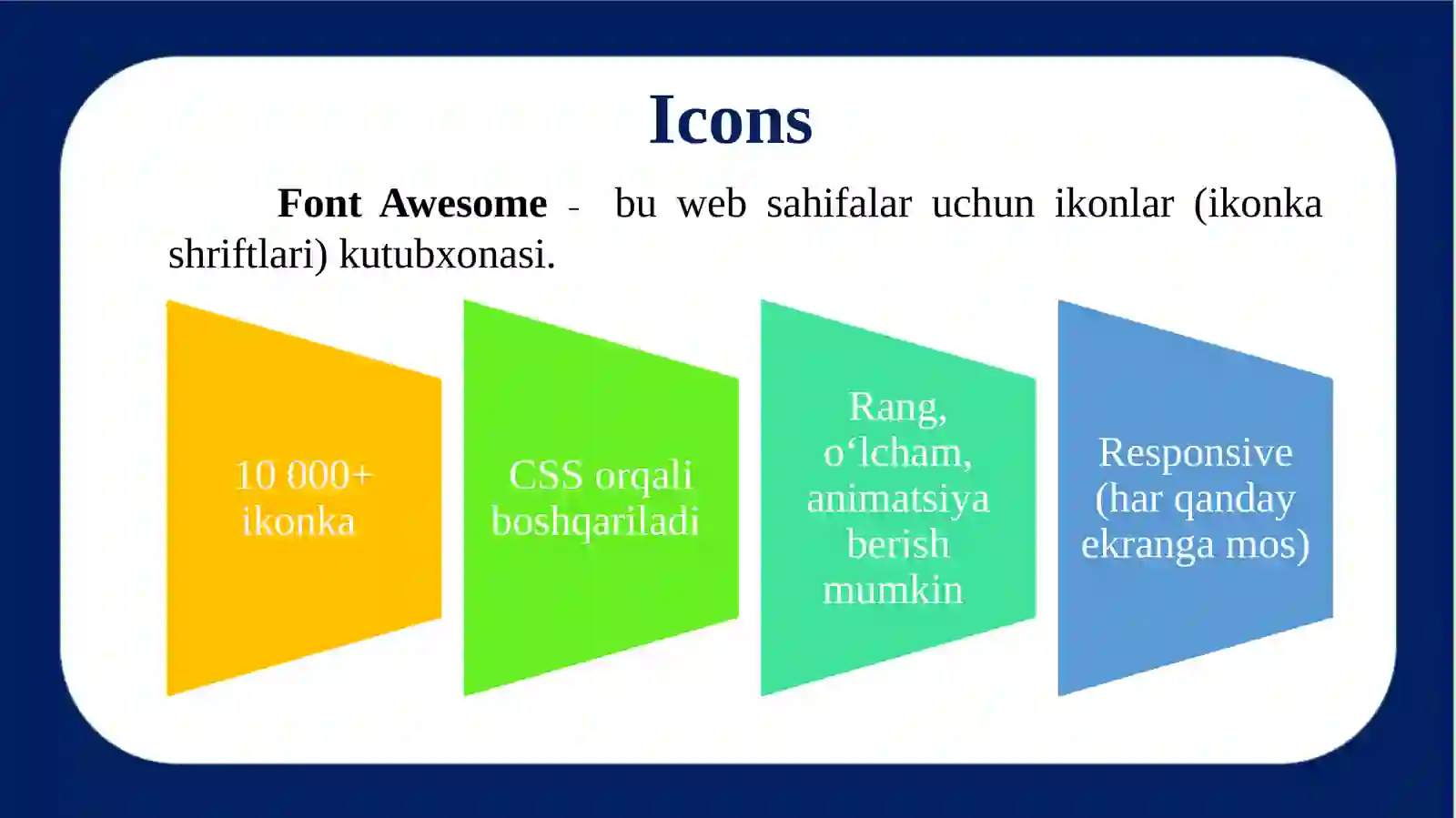 Icons

Font Awesome - bu web sahifalar uchun ikonlar (ikonka shriftlari) kutubxonasi.

10 000+ ikonka

CSS orqali boshqariladi

Rang, o‘lcham, animatsiya berish mumkin

Responsive (har qanday ekranga mos)